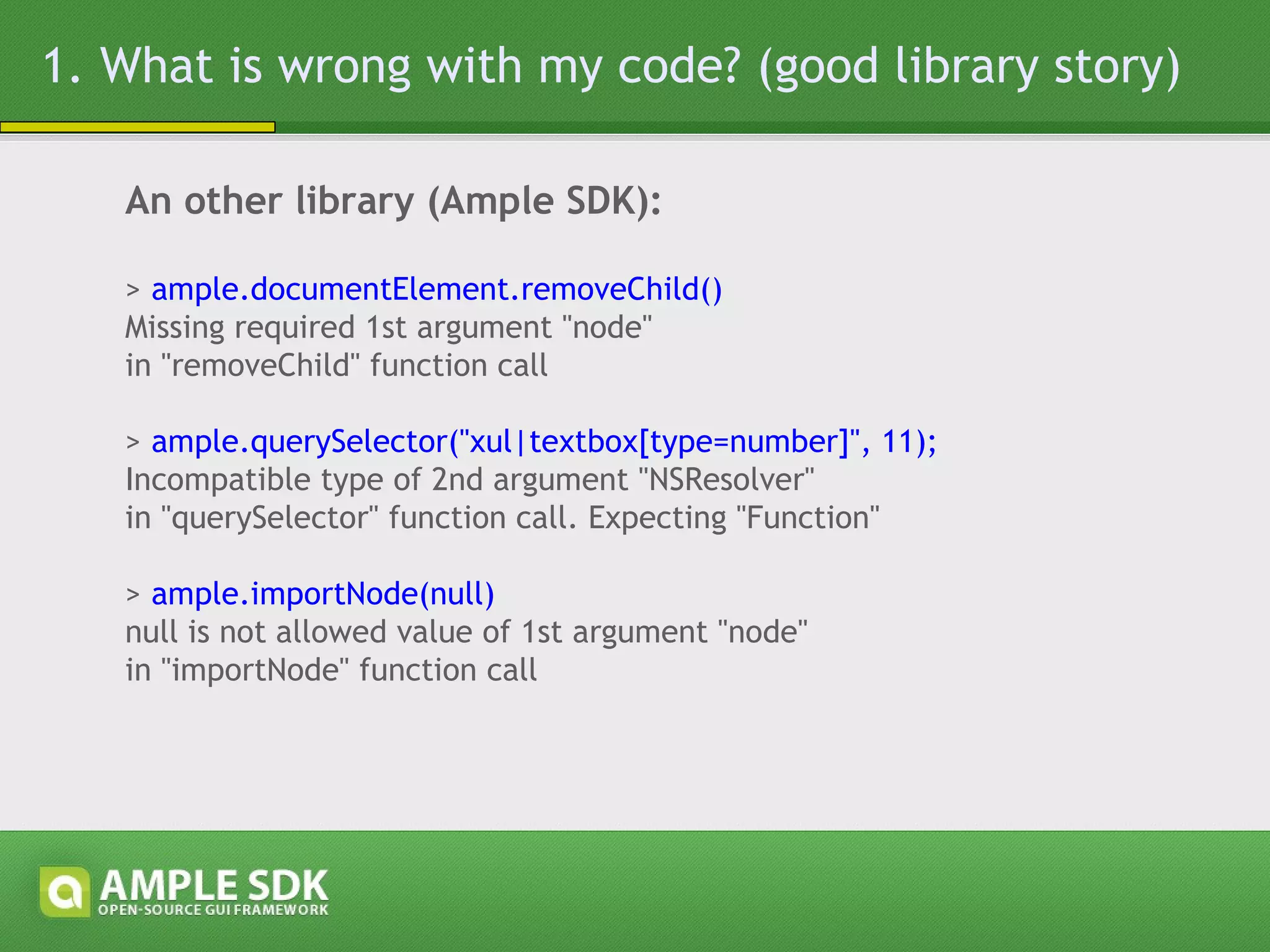 1. What is wrong with my code? (good library story)

An other library (Ample SDK):

> ample.documentElement.removeChild()
Missing required 1st argument "node"
in "removeChild" function call

> ample.querySelector("xul|textbox[type=number]", 11);
Incompatible type of 2nd argument "NSResolver"
in "querySelector" function call. Expecting "Function"

> ample.importNode(null)
null is not allowed value of 1st argument "node"
in "importNode" function call

AMPLE SDK
OPEN-SOURCE GUI FRAMEWORK